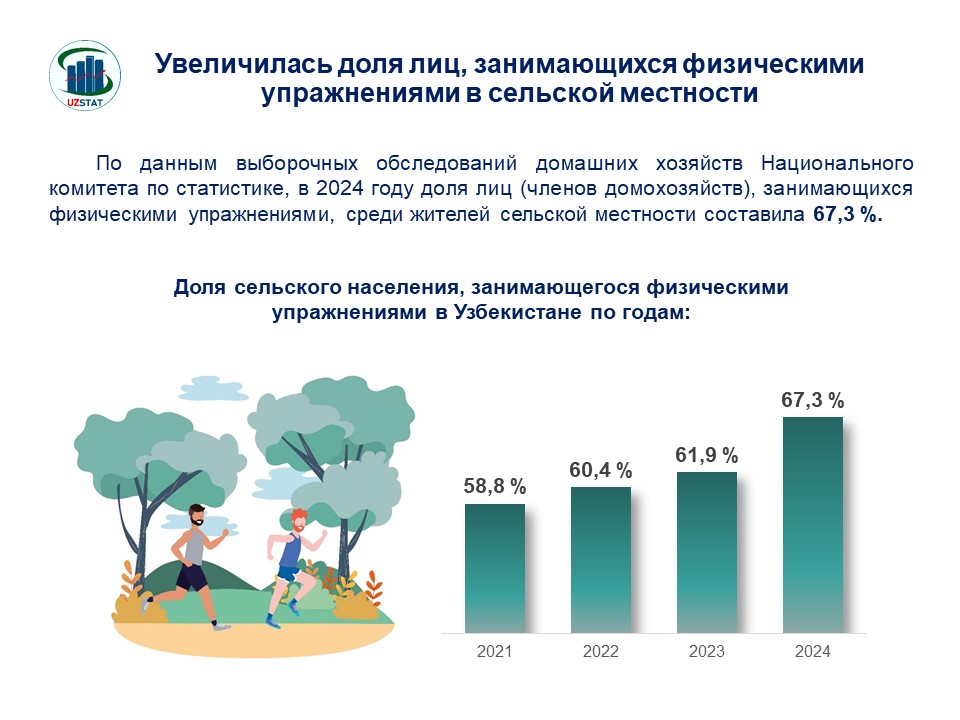 UZSTAT

Увеличилась доля лиц, занимающихся физическими упражнениями в сельской местности

По данным выборочных обследований домашних хозяйств Национального комитета по статистике, в 2024 году доля лиц (членов домохозяйств), занимающихся физическими упражнениями, среди жителей сельской местности составила 67,3 %.

Доля сельского населения, занимающегося физическими упражнениями в Узбекистане по годам:

58,8 %
60,4 %
61,9 %
67,3 %

2021
2022
2023
2024